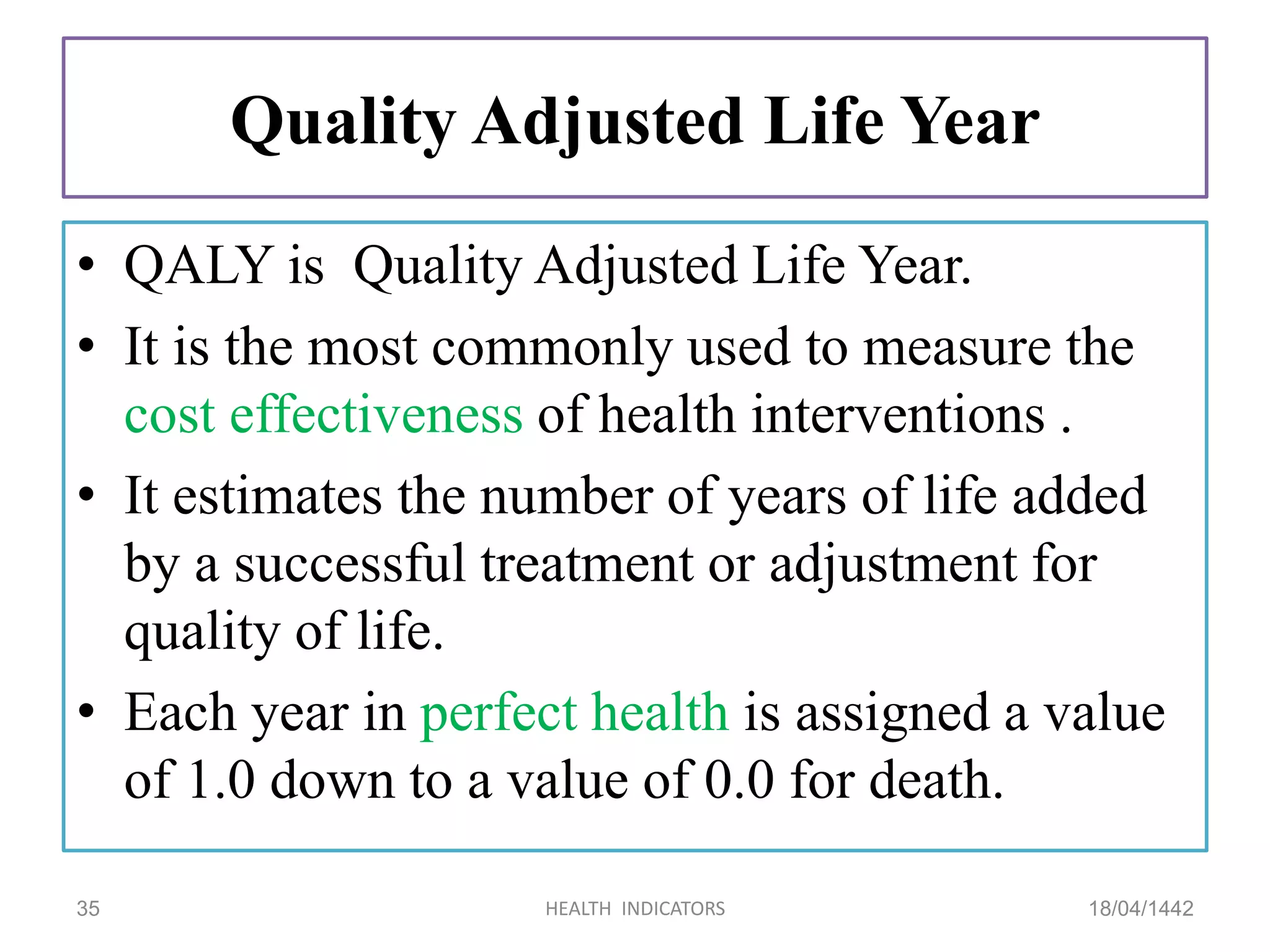 Quality Adjusted Life Year

• QALY is Quality Adjusted Life Year.
• It is the most commonly used to measure the cost effectiveness of health interventions .
• It estimates the number of years of life added by a successful treatment or adjustment for quality of life.
• Each year in perfect health is assigned a value of 1.0 down to a value of 0.0 for death.

35 HEALTH INDICATORS 18/04/1442